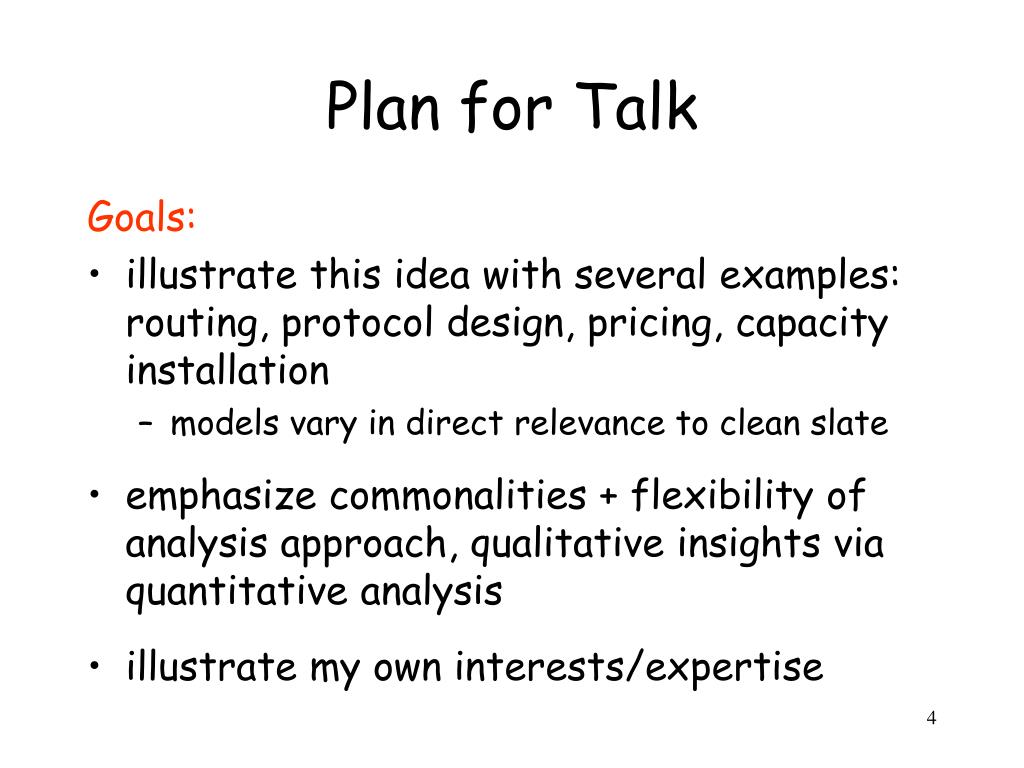 Plan for Talk

Goals:

• illustrate this idea with several examples: routing, protocol design, pricing, capacity installation
 – models vary in direct relevance to clean slate

• emphasize commonalities + flexibility of analysis approach, qualitative insights via quantitative analysis

• illustrate my own interests/expertise

4